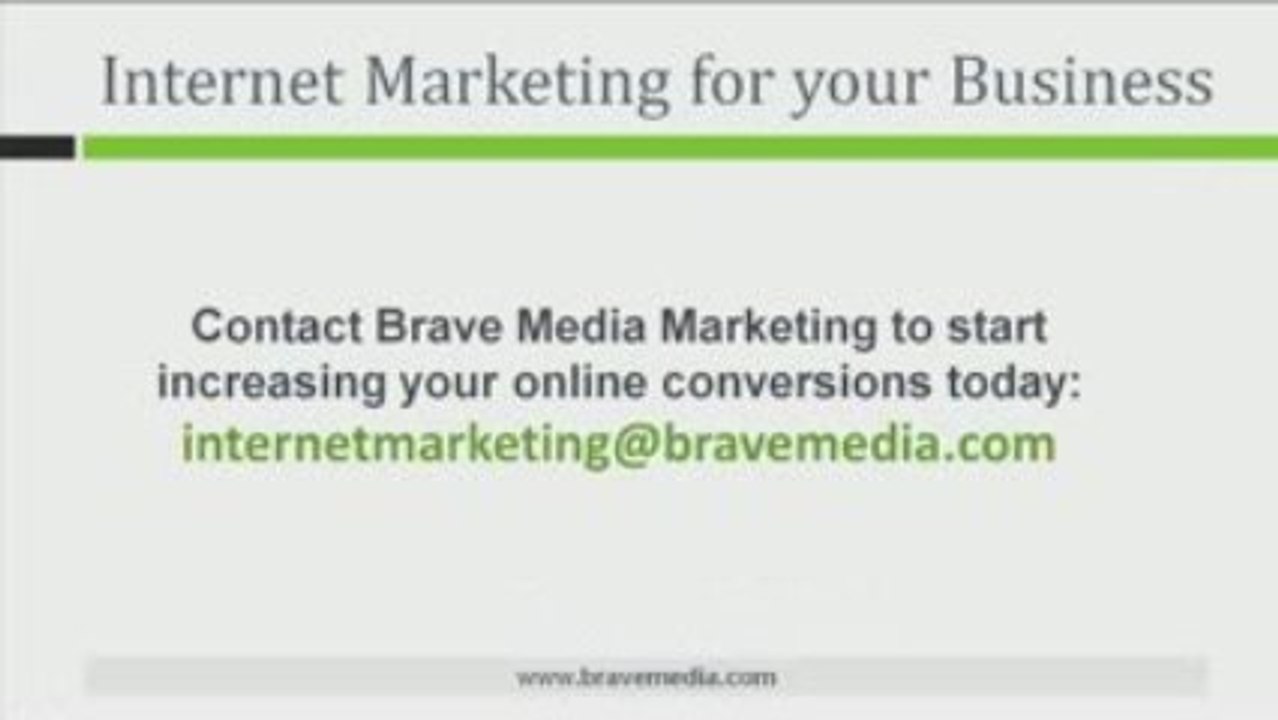 Internet Marketing for your Business

Contact Brave Media Marketing to start increasing your online conversions today:
internetmarketing@bravemedia.com

www.bravemedia.com